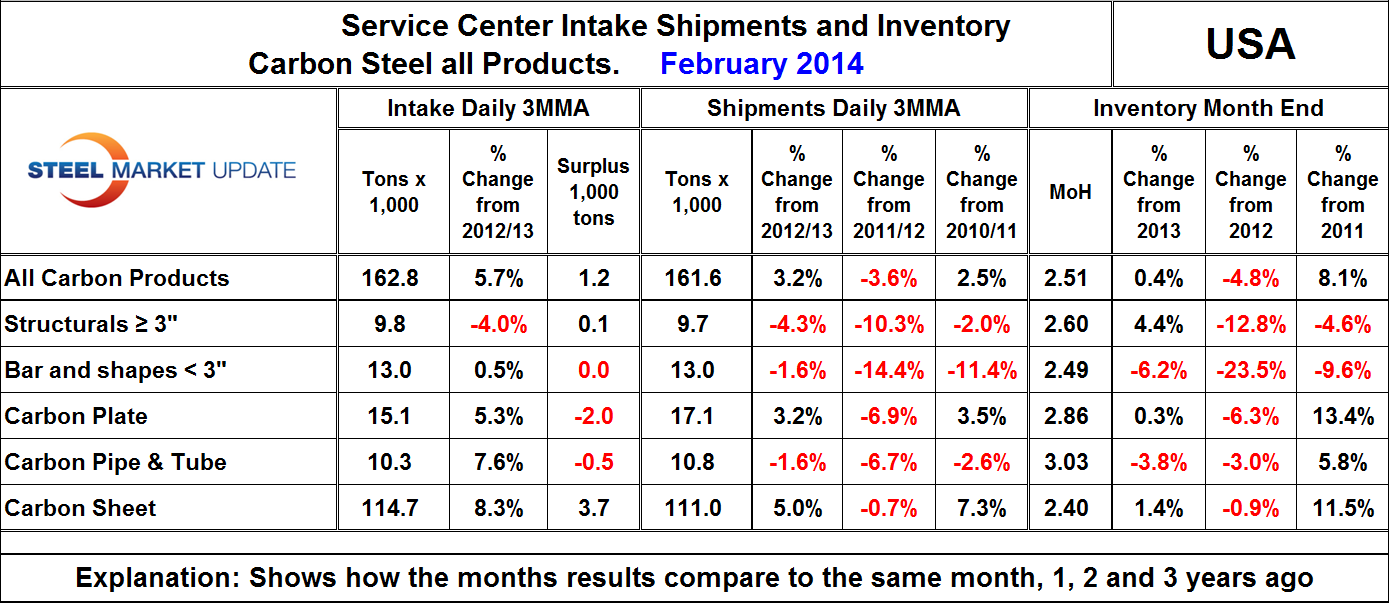 Service Center Intake Shipments and Inventory
Carbon Steel all Products. February 2014

USA

| STEEL MARKET UPDATE | Intake Daily 3MMA | | | Shipments Daily 3MMA | | | | Inventory Month End | | | |
|---|---|---|---|---|---|---|---|---|---|---|---|
| | Tons x 1,000 | % Change from 2012/13 | Surplus 1,000 tons | Tons x 1,000 | % Change from 2012/13 | % Change from 2011/12 | % Change from 2010/11 | MoH | % Change from 2013 | % Change from 2012 | % Change from 2011 |
| All Carbon Products | 162.8 | 5.7% | 1.2 | 161.6 | 3.2% | -3.6% | 2.5% | 2.51 | 0.4% | -4.8% | 8.1% |
| Structurals ≥ 3" | 9.8 | -4.0% | 0.1 | 9.7 | -4.3% | -10.3% | -2.0% | 2.60 | 4.4% | -12.8% | -4.6% |
| Bar and shapes < 3" | 13.0 | 0.5% | 0.0 | 13.0 | -1.6% | -14.4% | -11.4% | 2.49 | -6.2% | -23.5% | -9.6% |
| Carbon Plate | 15.1 | 5.3% | -2.0 | 17.1 | 3.2% | -6.9% | 3.5% | 2.86 | 0.3% | -6.3% | 13.4% |
| Carbon Pipe & Tube | 10.3 | 7.6% | -0.5 | 10.8 | -1.6% | -6.7% | -2.6% | 3.03 | -3.8% | -3.0% | 5.8% |
| Carbon Sheet | 114.7 | 8.3% | 3.7 | 111.0 | 5.0% | -0.7% | 7.3% | 2.40 | 1.4% | -0.9% | 11.5% |

Explanation: Shows how the months results compare to the same month, 1, 2 and 3 years ago